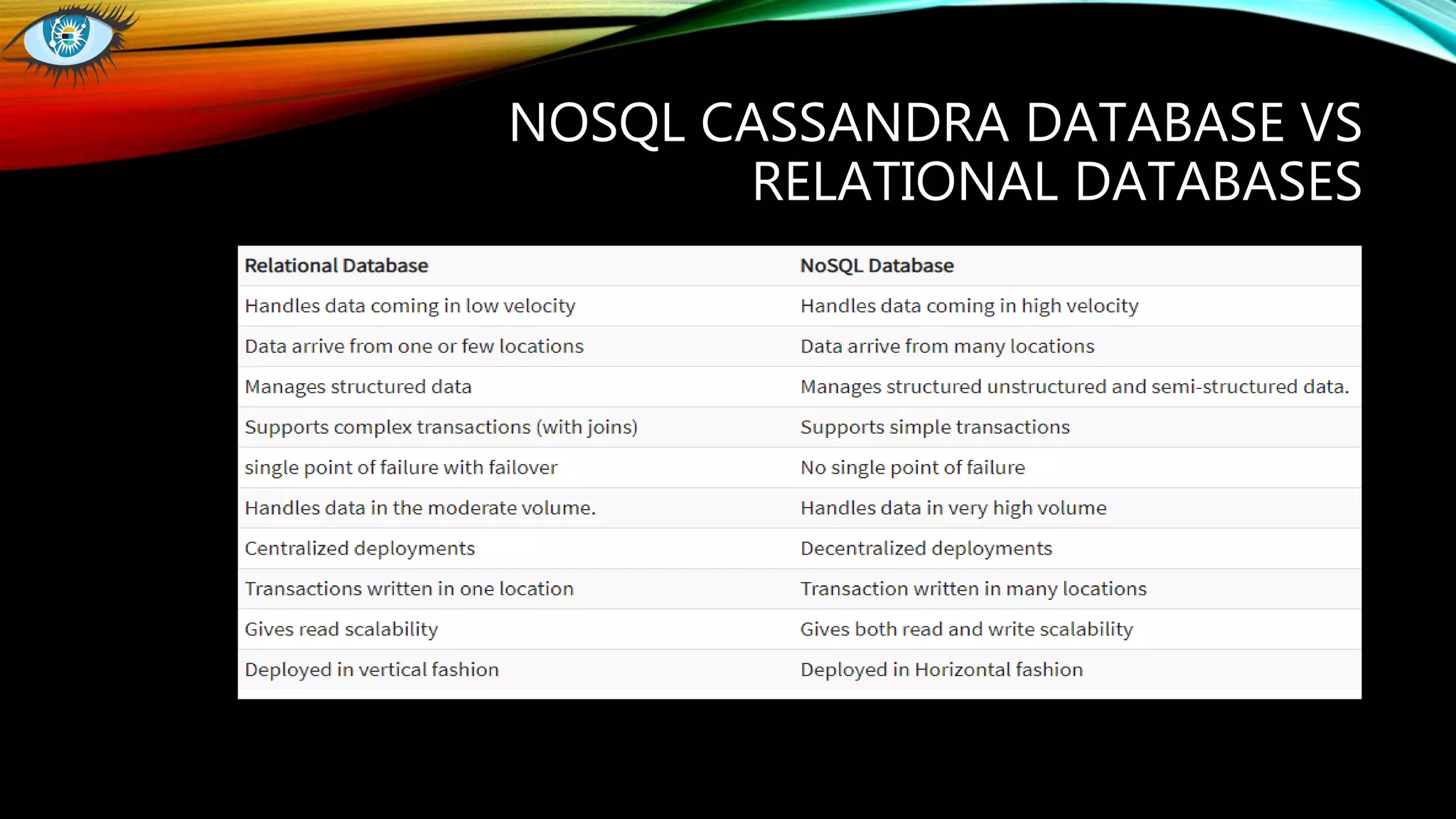 NOSQL CASSANDRA DATABASE VS RELATIONAL DATABASES

| Relational Database | NoSQL Database |
|---|---|
| Handles data coming in low velocity | Handles data coming in high velocity |
| Data arrive from one or few locations | Data arrive from many locations |
| Manages structured data | Manages structured unstructured and semi-structured data. |
| Supports complex transactions (with joins) | Supports simple transactions |
| single point of failure with failover | No single point of failure |
| Handles data in the moderate volume. | Handles data in very high volume |
| Centralized deployments | Decentralized deployments |
| Transactions written in one location | Transaction written in many locations |
| Gives read scalability | Gives both read and write scalability |
| Deployed in vertical fashion | Deployed in Horizontal fashion |